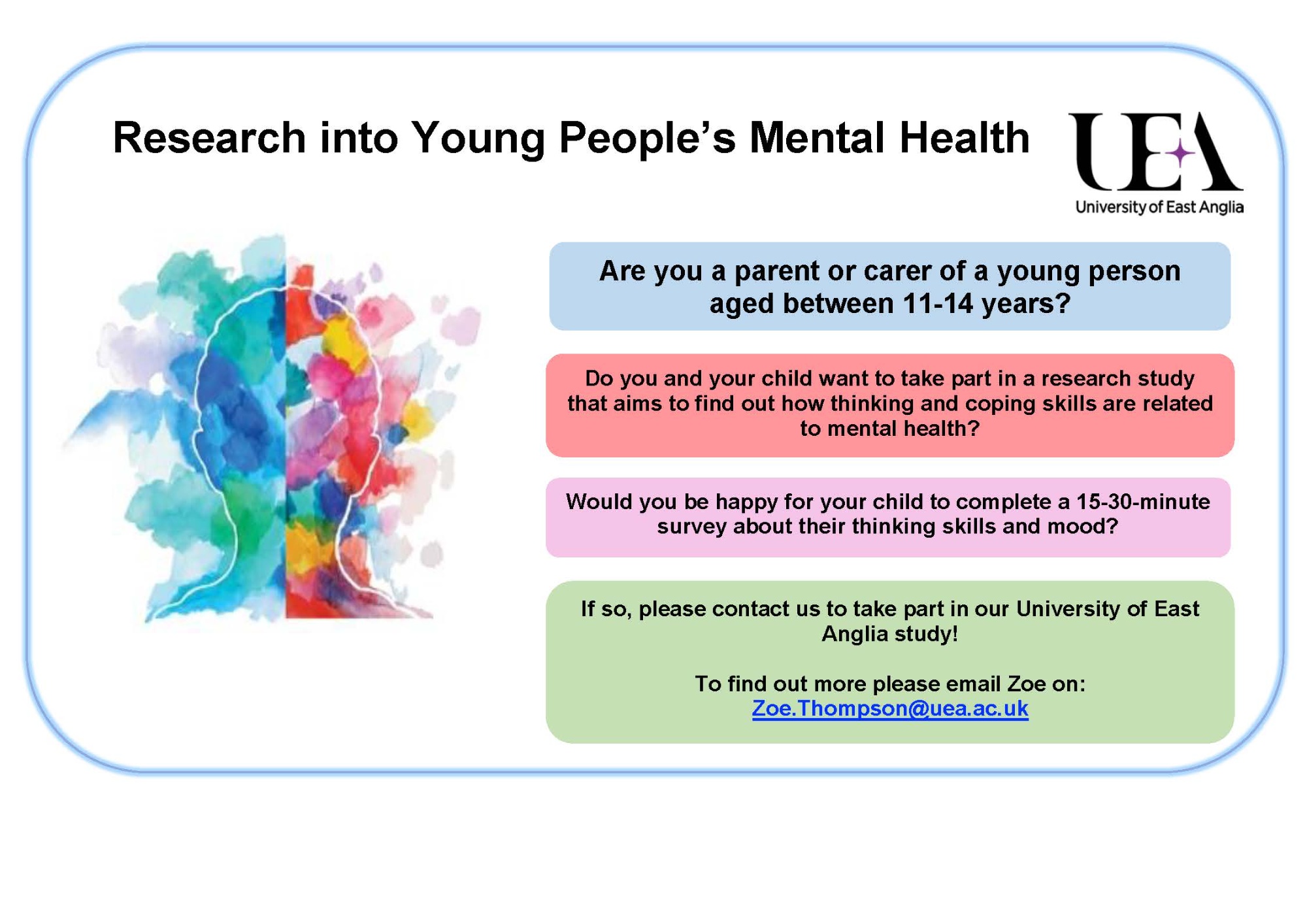 Research into Young People's Mental Health

UEA
University of East Anglia

Are you a parent or carer of a young person aged between 11-14 years?

Do you and your child want to take part in a research study that aims to find out how thinking and coping skills are related to mental health?

Would you be happy for your child to complete a 15-30-minute survey about their thinking skills and mood?

If so, please contact us to take part in our University of East Anglia study!

To find out more please email Zoe on: Zoe.Thompson@uea.ac.uk